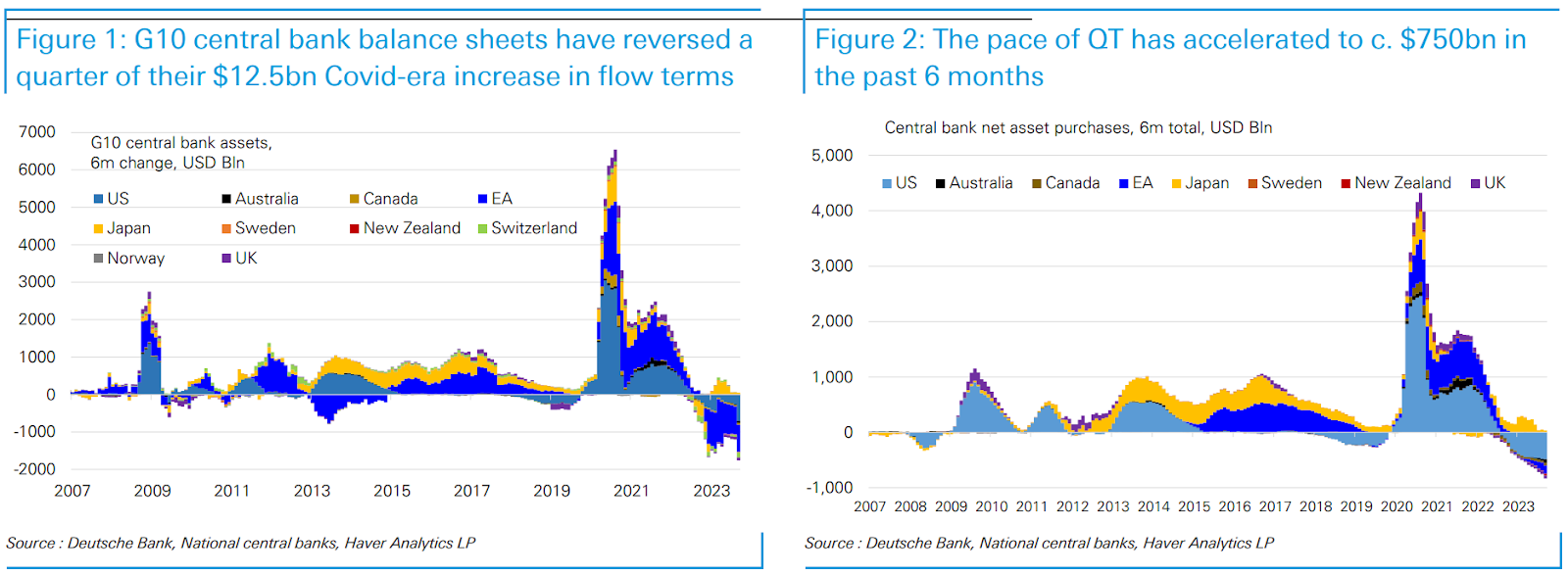 Figure 1: G10 central bank balance sheets have reversed a quarter of their $12.5bn Covid-era increase in flow terms

G10 central bank assets, 6m change, USD Bln

US
Australia
Canada
EA
Japan
Sweden
New Zealand
Switzerland
Norway
UK

7000
6000
5000
4000
3000
2000
1000
0
-1000
-2000

2007
2009
2011
2013
2015
2017
2019
2021
2023

Source : Deutsche Bank, National central banks, Haver Analytics LP

Figure 2: The pace of QT has accelerated to c. $750bn in the past 6 months

Central bank net asset purchases, 6m total, USD Bln

US
Australia
Canada
EA
Japan
Sweden
New Zealand
UK

5,000
4,000
3,000
2,000
1,000
0
-1,000

2007 2008 2009 2010 2011 2012 2013 2014 2015 2016 2017 2018 2019 2020 2021 2022 2023

Source : Deutsche Bank, National central banks, Haver Analytics LP